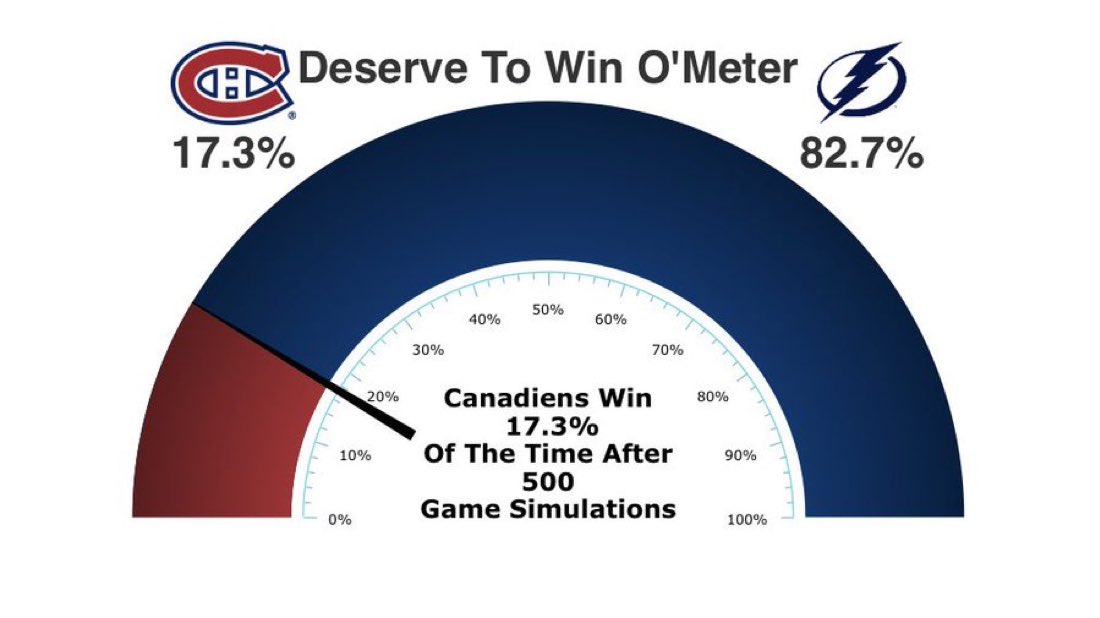 Deserve To Win O'Meter

17.3%

82.7%

0%
10%
20%
30%
40%
50%
60%
70%
80%
90%
100%

Canadiens Win 17.3% Of The Time After 500 Game Simulations